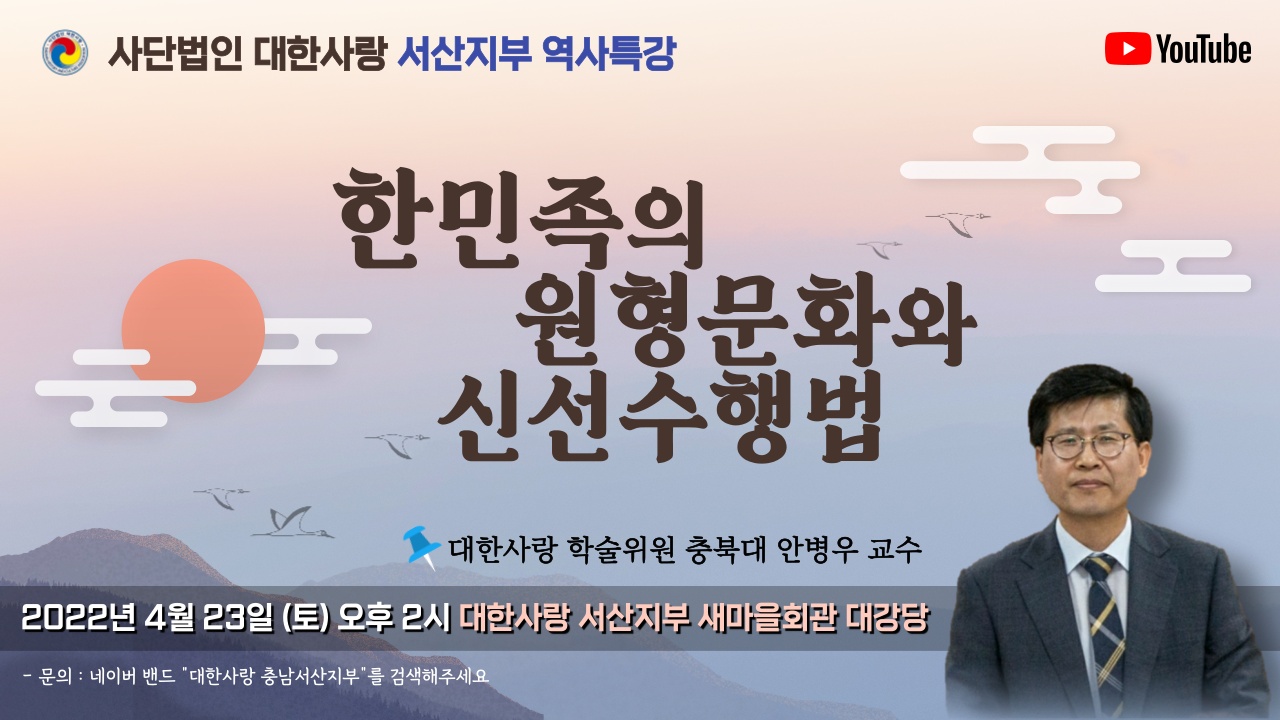 사단법인 대한사랑 서산지부 역사특강

YouTube

한민족의
원형문화와
신선수행법

대한사랑 학술위원 충북대 안병우 교수

2022년 4월 23일 (토) 오후 2시 대한사랑 서산지부 새마을회관 대강당

- 문의 : 네이버 밴드 "대한사랑 충남서산지부"를 검색해주세요